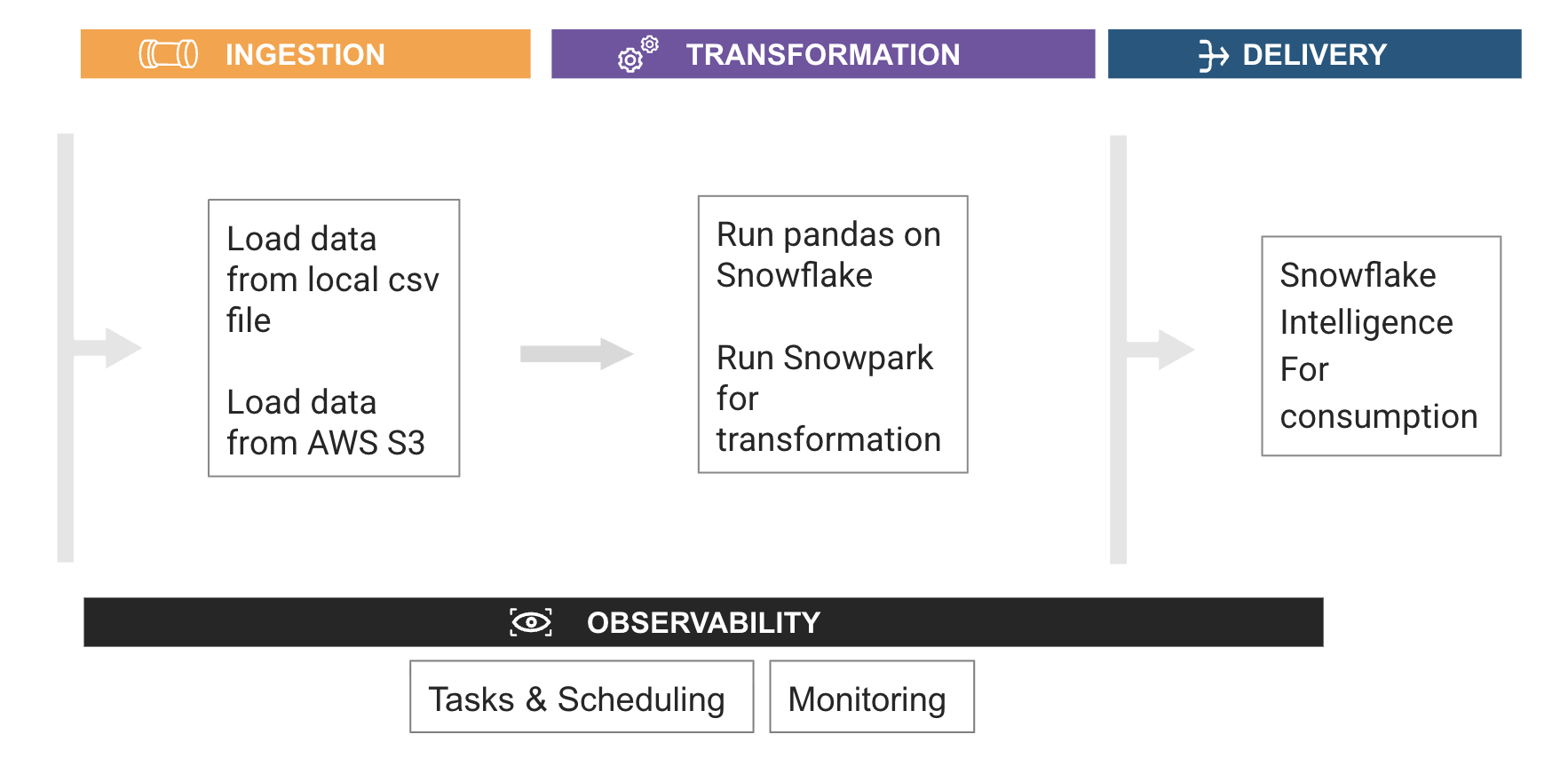 INGESTION

TRANSFORMATION

DELIVERY

Load data from local csv file

Load data from AWS S3

Run pandas on Snowflake

Run Snowpark for transformation

Snowflake Intelligence For consumption

OBSERVABILITY

Tasks & Scheduling

Monitoring